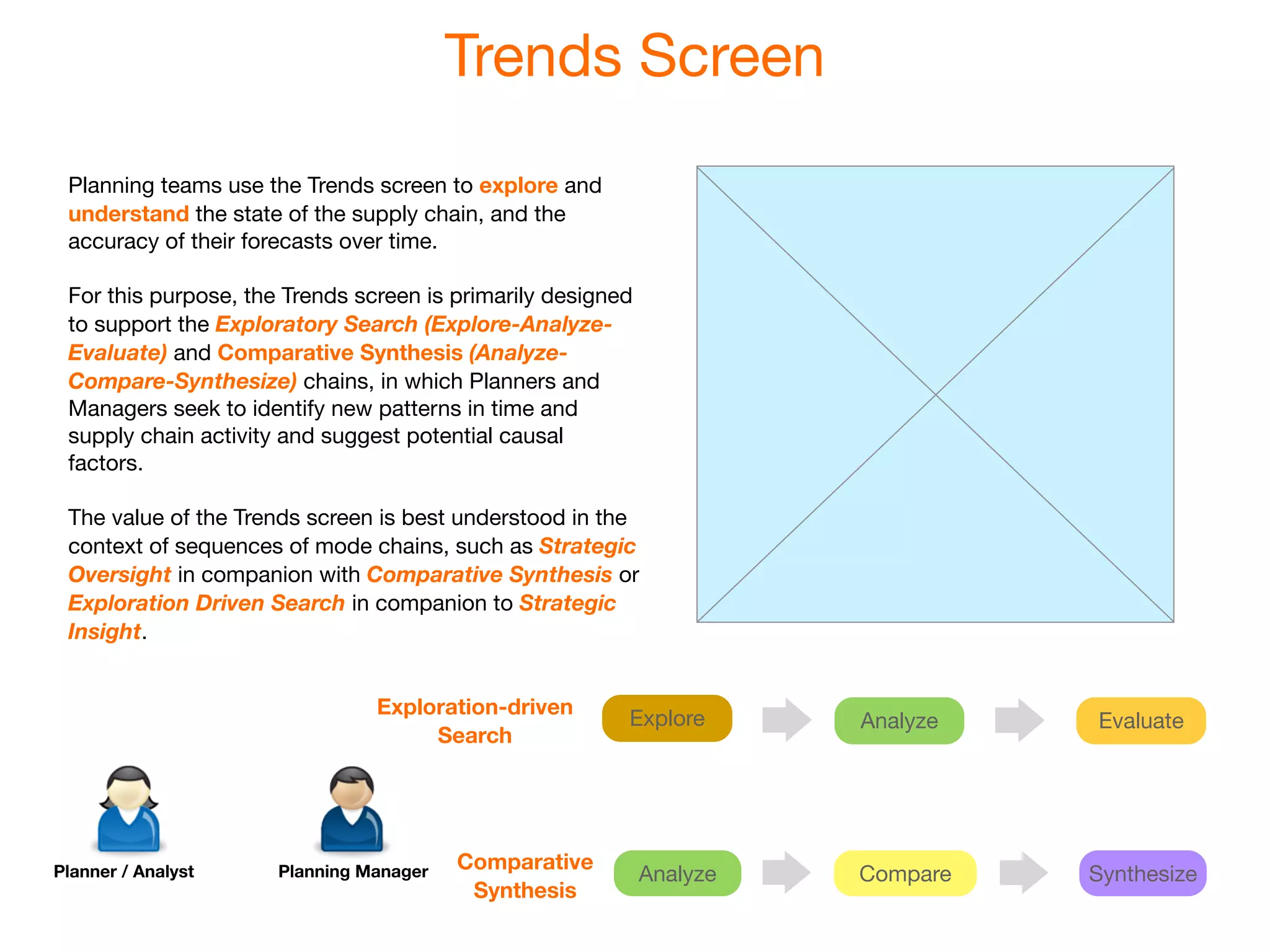 Trends Screen

Planning teams use the Trends screen to explore and understand the state of the supply chain, and the accuracy of their forecasts over time.

For this purpose, the Trends screen is primarily designed to support the Exploratory Search (Explore-Analyze-Evaluate) and Comparative Synthesis (Analyze-Compare-Synthesize) chains, in which Planners and Managers seek to identify new patterns in time and supply chain activity and suggest potential causal factors.

The value of the Trends screen is best understood in the context of sequences of mode chains, such as Strategic Oversight in companion with Comparative Synthesis or Exploration Driven Search in companion to Strategic Insight.

Exploration-driven Search

Explore

Analyze

Evaluate

Planner / Analyst

Planning Manager

Comparative Synthesis

Analyze

Compare

Synthesize